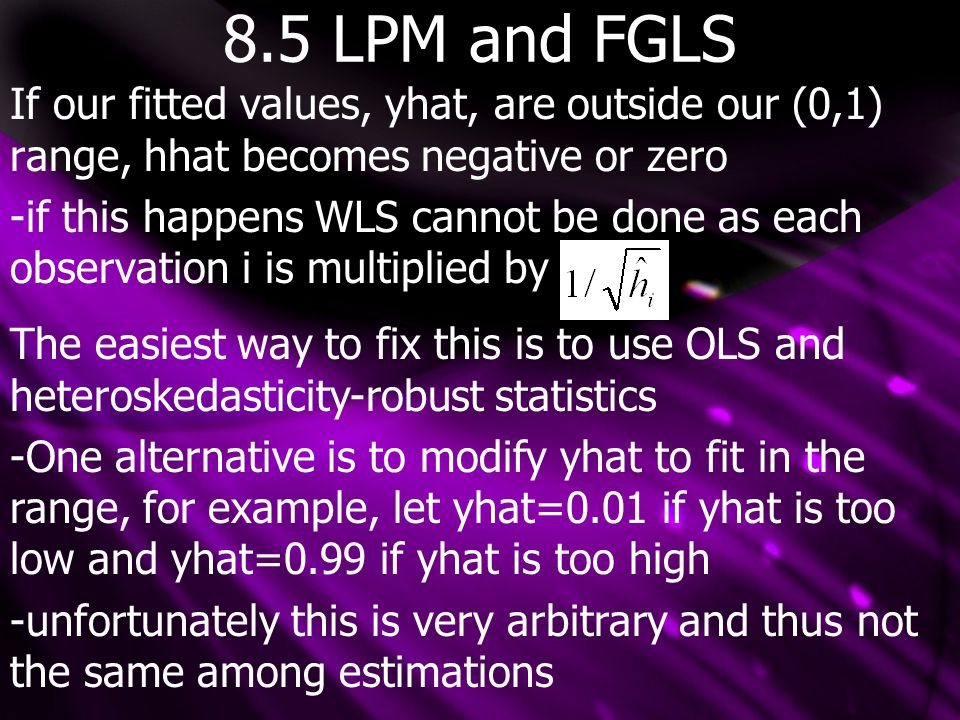 8.5 LPM and FGLS

If our fitted values, yhat, are outside our (0,1) range, hhat becomes negative or zero

-if this happens WLS cannot be done as each observation i is multiplied by $1/\sqrt{\hat{h}_i}$

The easiest way to fix this is to use OLS and heteroskedasticity-robust statistics

-One alternative is to modify yhat to fit in the range, for example, let yhat=0.01 if yhat is too low and yhat=0.99 if yhat is too high

-unfortunately this is very arbitrary and thus not the same among estimations